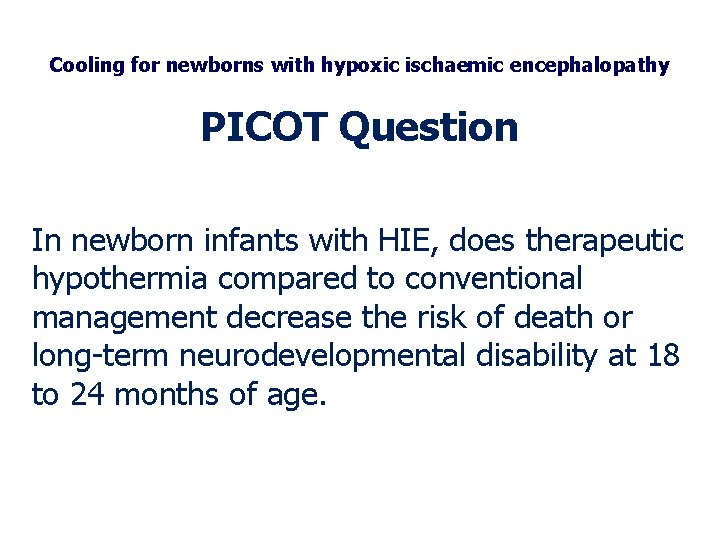 Cooling for newborns with hypoxic ischaemic encephalopathy

PICOT Question

In newborn infants with HIE, does therapeutic hypothermia compared to conventional management decrease the risk of death or long-term neurodevelopmental disability at 18 to 24 months of age.